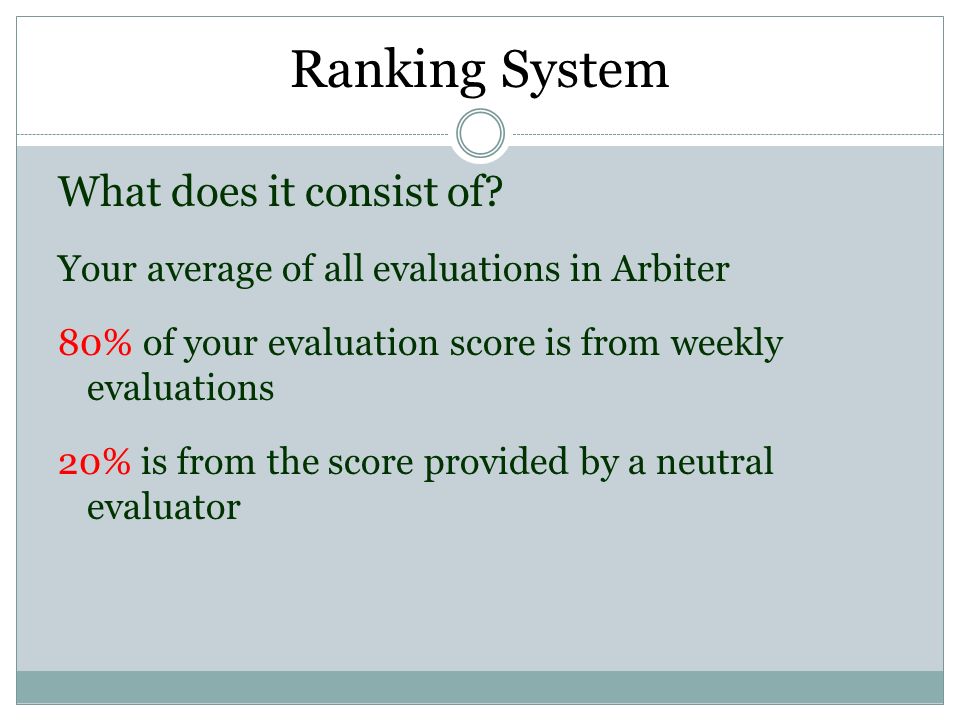 Ranking System

What does it consist of?

Your average of all evaluations in Arbiter

80% of your evaluation score is from weekly evaluations

20% is from the score provided by a neutral evaluator